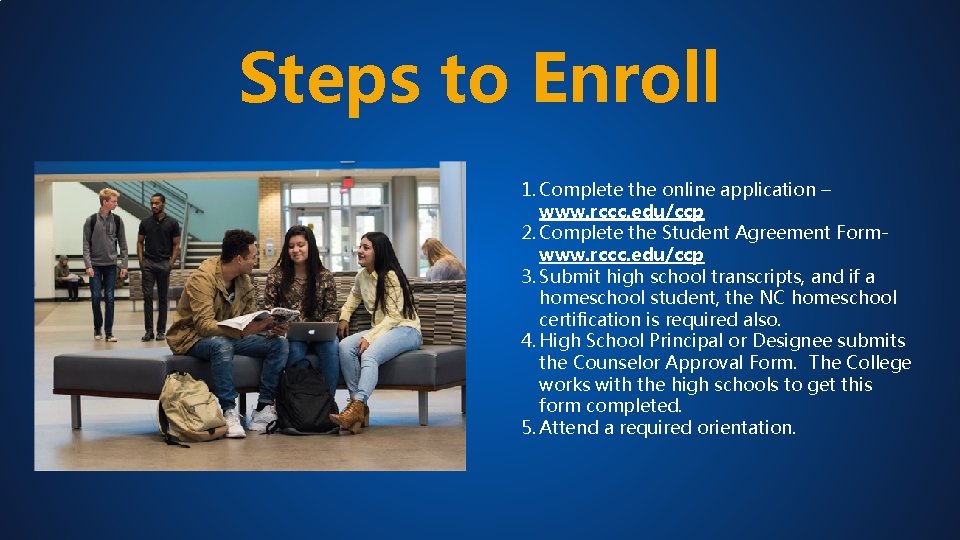 Steps to Enroll

1. Complete the online application – www.rccc.edu/ccp
2. Complete the Student Agreement Form- www.rccc.edu/ccp
3. Submit high school transcripts, and if a homeschool student, the NC homeschool certification is required also.
4. High School Principal or Designee submits the Counselor Approval Form. The College works with the high schools to get this form completed.
5. Attend a required orientation.